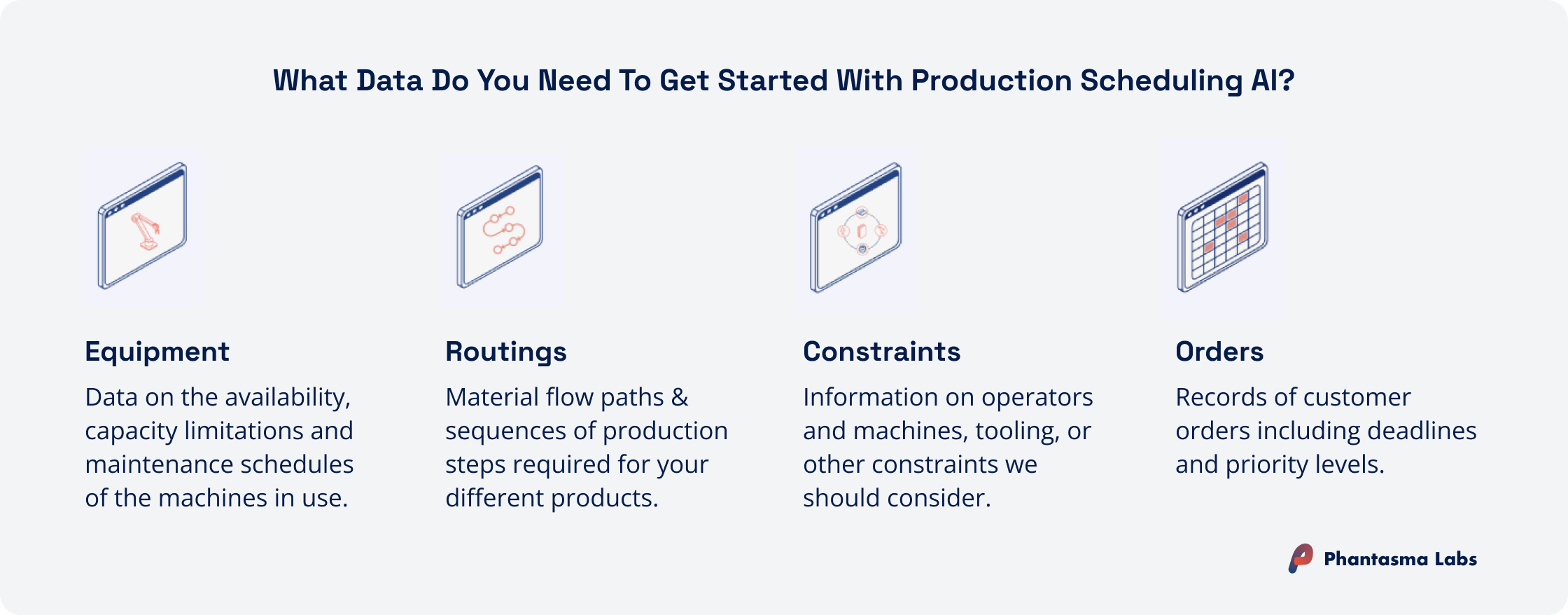 What Data Do You Need To Get Started With Production Scheduling AI?

Equipment

Data on the availability, capacity limitations and maintenance schedules of the machines in use.

Routings

Material flow paths & sequences of production steps required for your different products.

Constraints

Information on operators and machines, tooling, or other constraints we should consider.

Orders

Records of customer orders including deadlines and priority levels.

Phantasma Labs